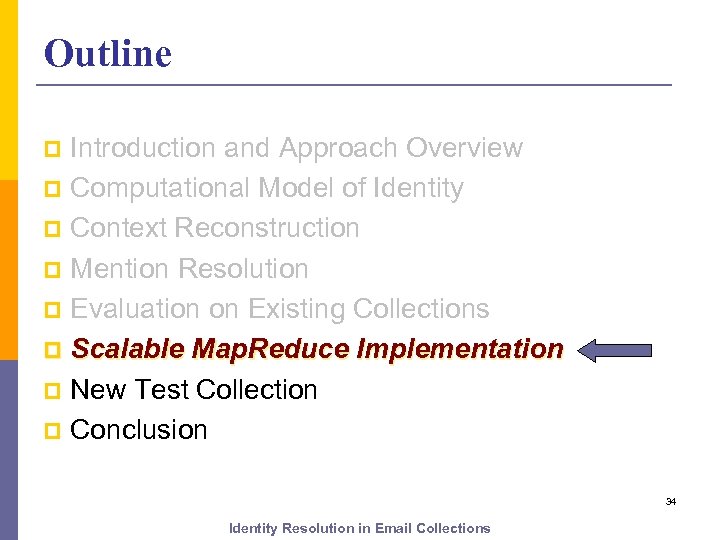 Outline

Introduction and Approach Overview
Computational Model of Identity
Context Reconstruction
Mention Resolution
Evaluation on Existing Collections
Scalable MapReduce Implementation
New Test Collection
Conclusion

34

Identity Resolution in Email Collections